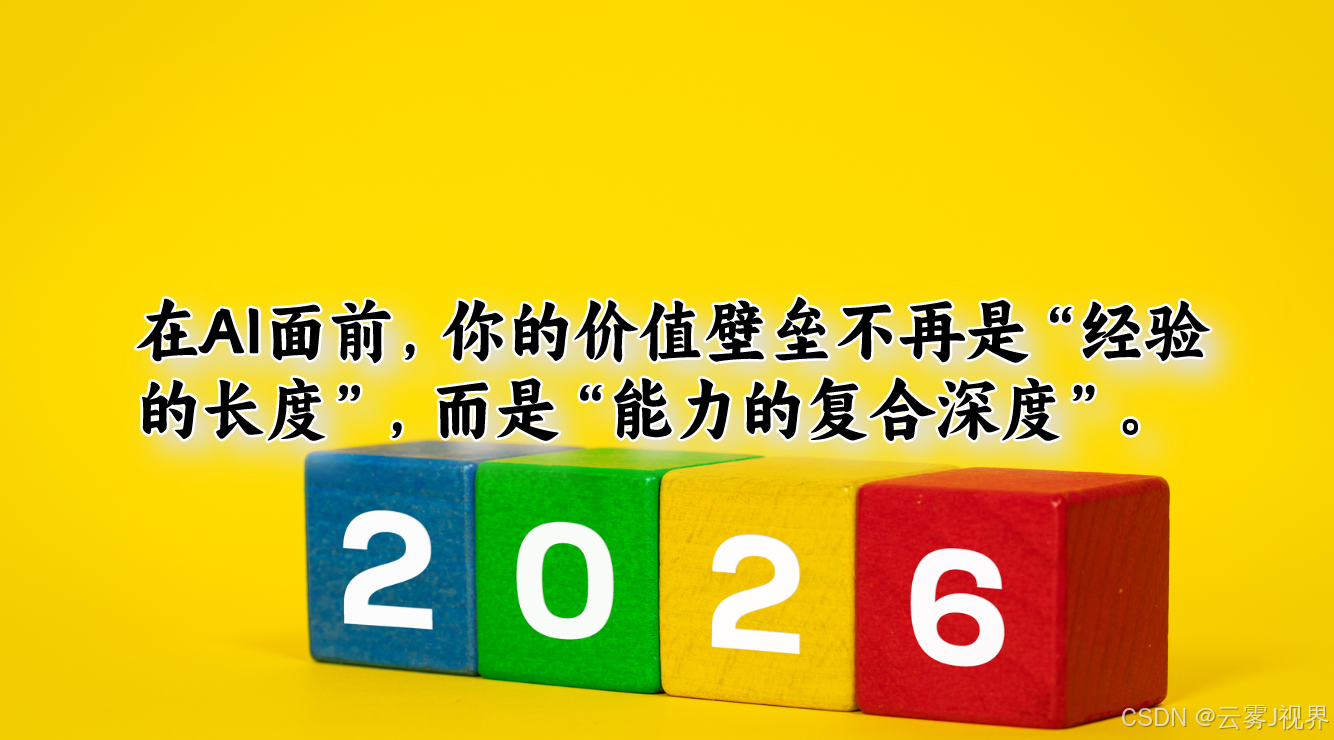 在AI面前，你的价值壁垒不再是“经验的长度”，而是“能力的复合深度”。

2026

CSDN @云雾J视界